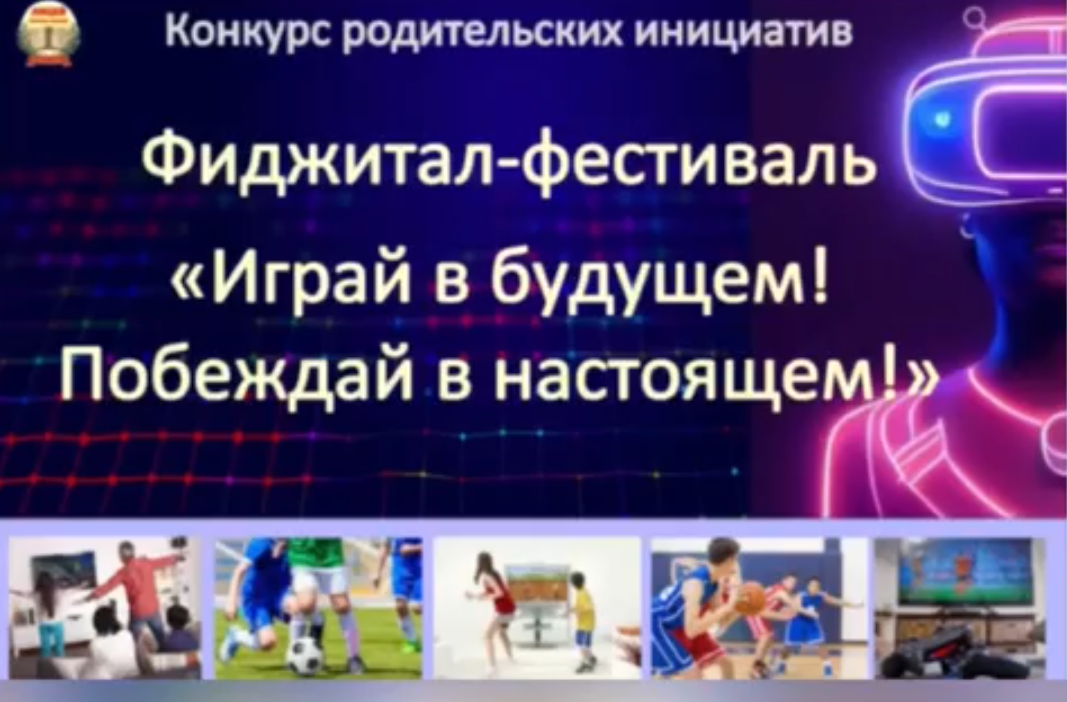 Конкурс родительских инициатив

Фиджитал-фестиваль

«Играй в будущем! Побеждай в настоящем!»